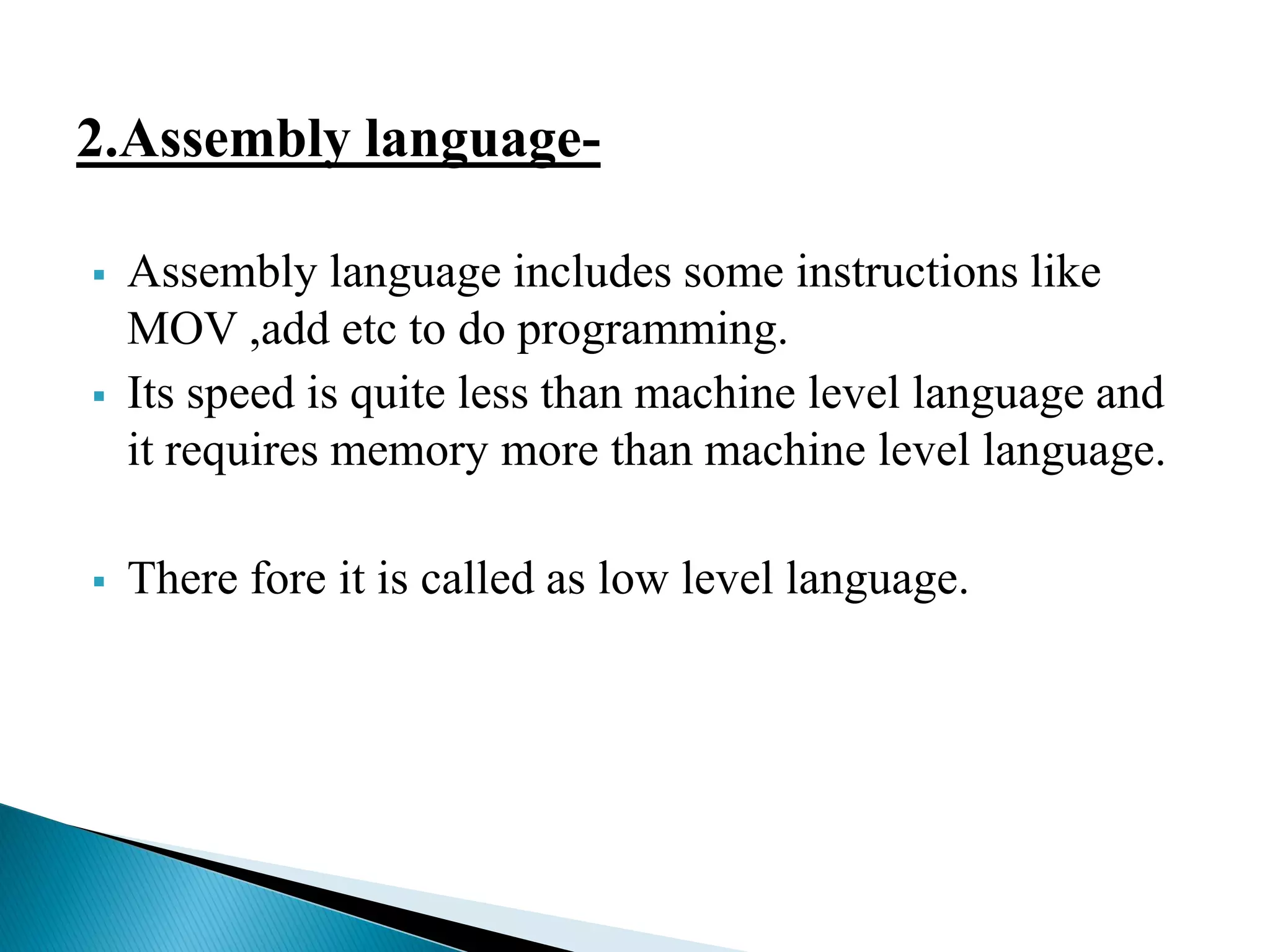 2.Assembly language-

▪ Assembly language includes some instructions like MOV ,add etc to do programming.
▪ Its speed is quite less than machine level language and it requires memory more than machine level language.

▪ There fore it is called as low level language.